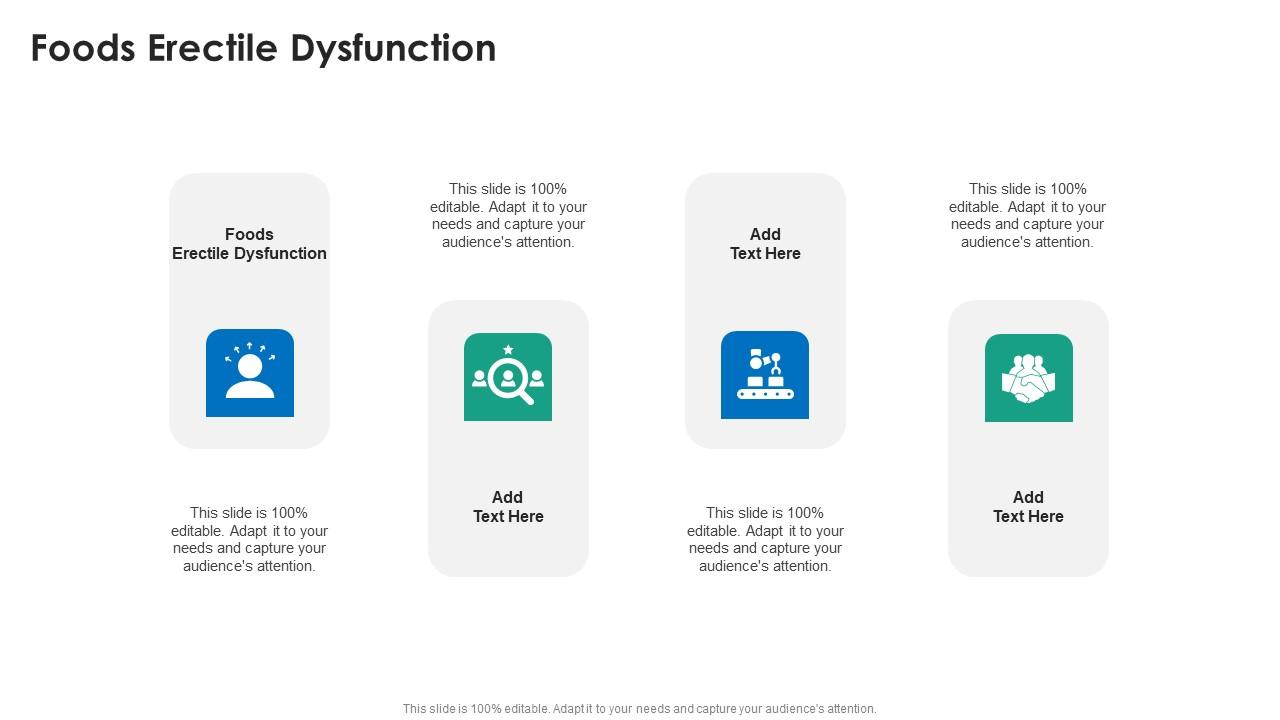 Foods Erectile Dysfunction

Foods Erectile Dysfunction

This slide is 100% editable. Adapt it to your needs and capture your audience's attention.

This slide is 100% editable. Adapt it to your needs and capture your audience's attention.

Add Text Here

Add Text Here

This slide is 100% editable. Adapt it to your needs and capture your audience's attention.

This slide is 100% editable. Adapt it to your needs and capture your audience's attention.

Add Text Here

This slide is 100% editable. Adapt it to your needs and capture your audience's attention.